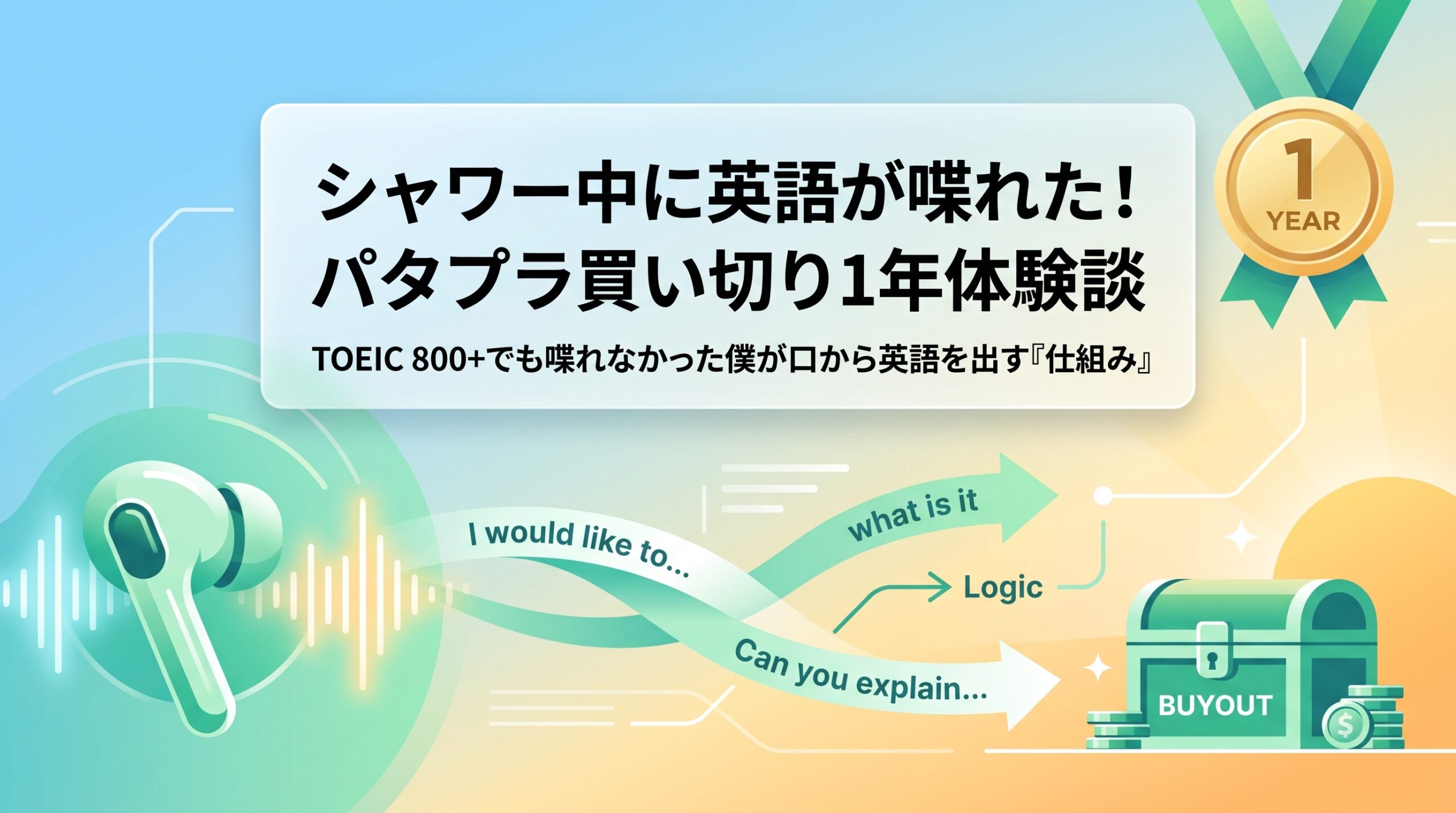 シャワー中に英語が喋れた！
パタプラ買い切り1年体験談

TOEIC 800+でも喋れなかった僕が口から英語を出す『仕組み』

1
YEAR

I would like to...

what is it

Logic

Can you explain...

BUYOUT

$